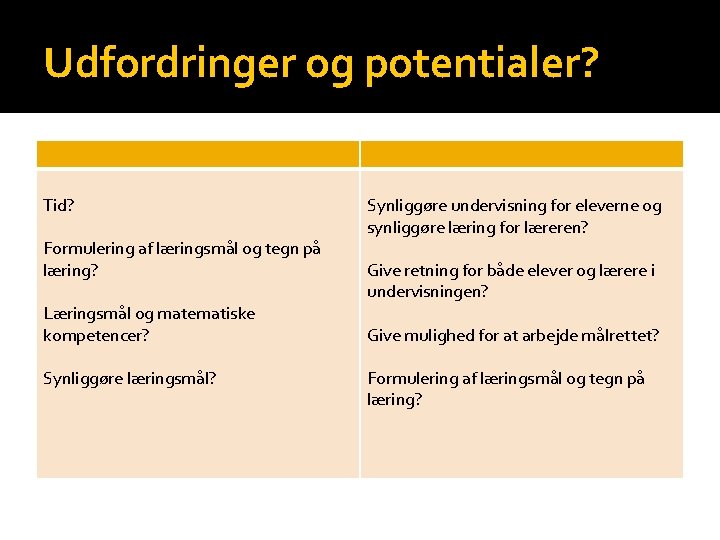 Udfordringer og potentialer?

| | |
|---|---|
| Tid?<br><br>Formulering af læringsmål og tegn på læring?<br><br>Læringsmål og matematiske kompetencer?<br><br>Synliggøre læringsmål? | Synliggøre undervisning for eleverne og synliggøre læring for læreren?<br><br>Give retning for både elever og lærere i undervisningen?<br><br>Give mulighed for at arbejde målrettet?<br><br>Formulering af læringsmål og tegn på læring? |